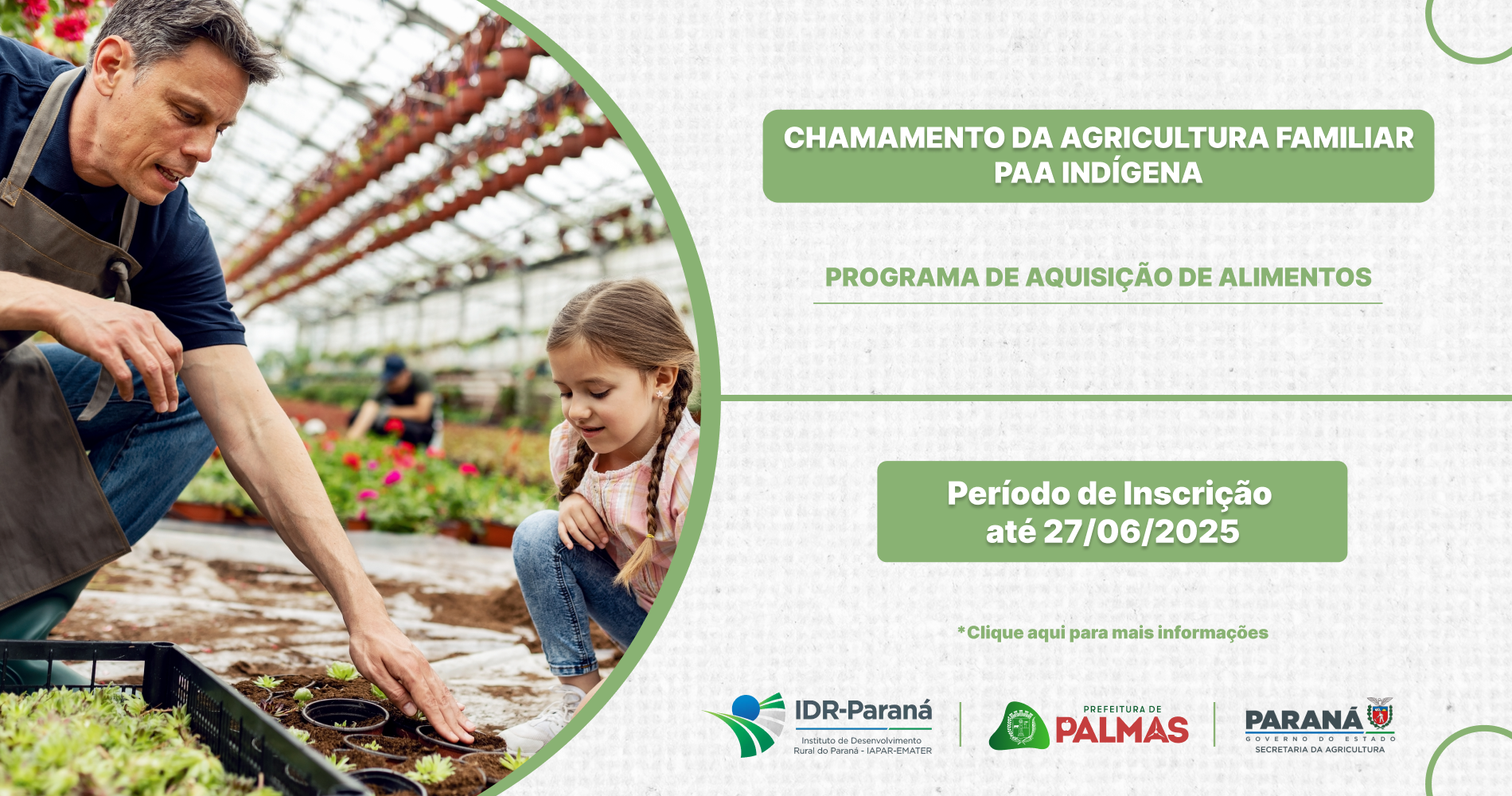 CHAMAMENTO DA AGRICULTURA FAMILIAR
PAA INDÍGENA

PROGRAMA DE AQUISIÇÃO DE ALIMENTOS

Período de Inscrição
até 27/06/2025

*Clique aqui para mais informações

IDR-Paraná
Instituto de Desenvolvimento Rural do Paraná - IAPAR-EMATER

PREFEITURA DE
PALMAS

PARANÁ
GOVERNO DO ESTADO
SECRETARIA DA AGRICULTURA